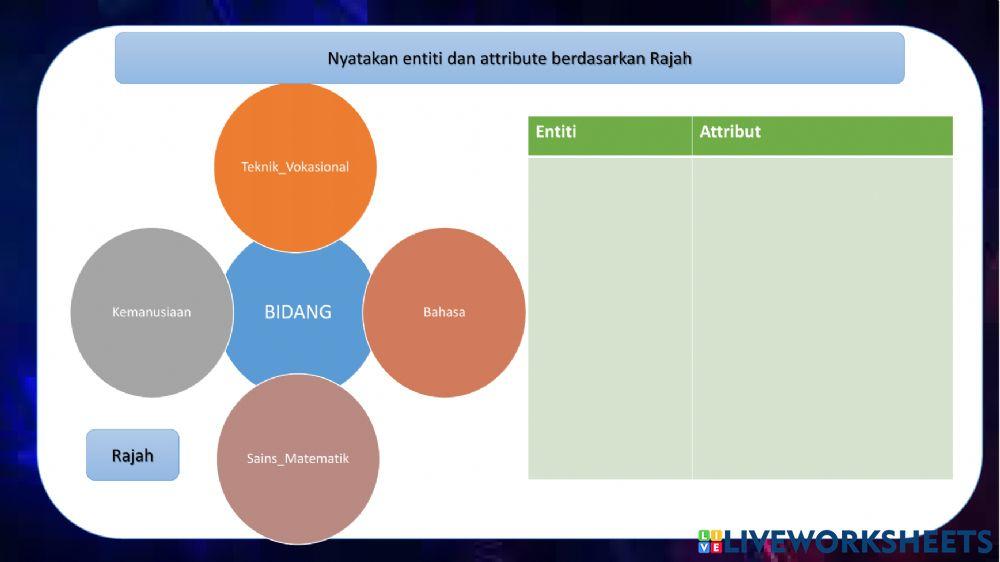 Nyatakan entiti dan attribute berdasarkan Rajah

Teknik_Vokasional

Kemanusiaan

BIDANG

Bahasa

Sains_Matematik

Rajah

| Entiti | Attribut |
|---|---|
| | |

LIVEWORKSHEETS